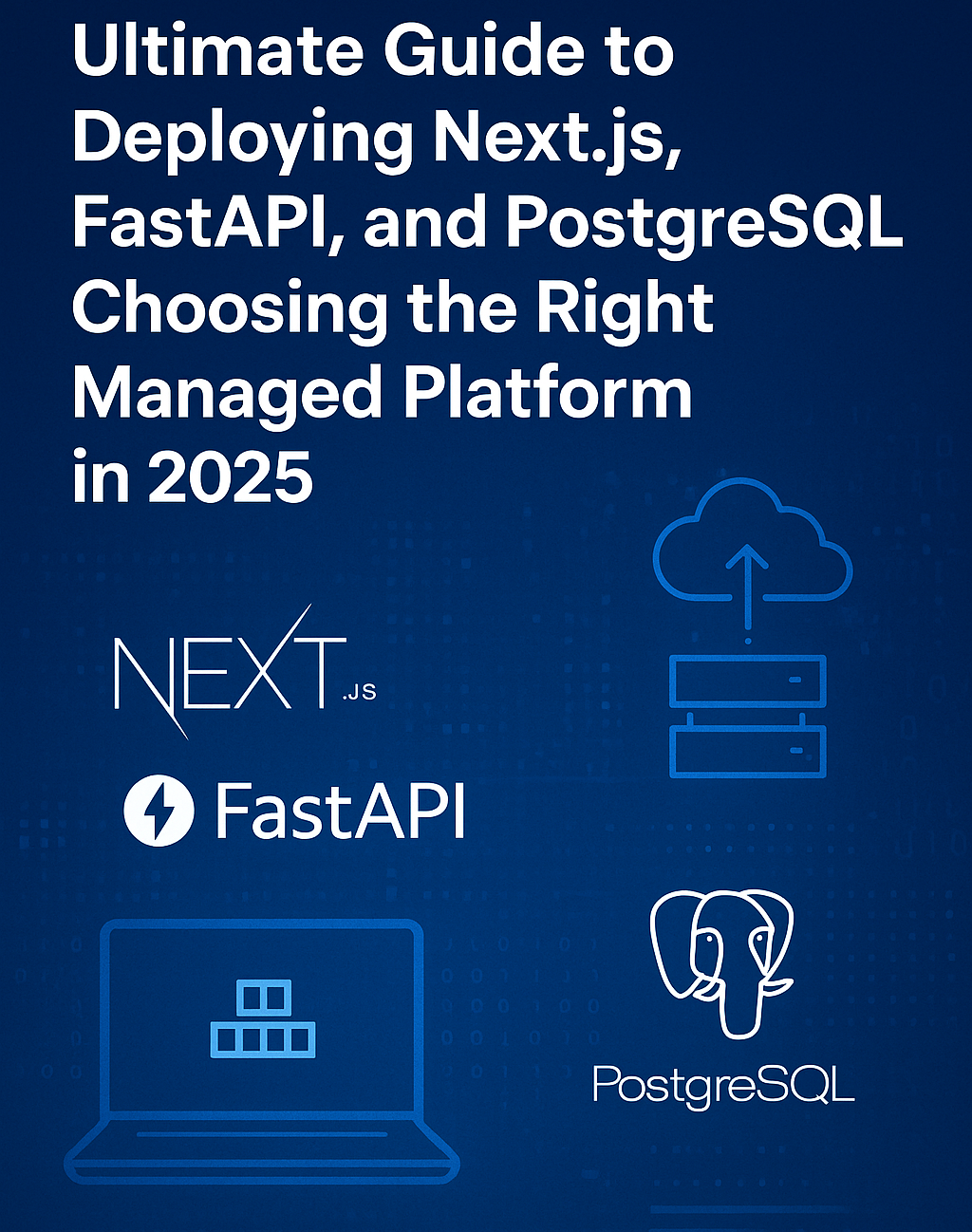 Ultimate Guide to Deploying Next.js, FastAPI, and PostgreSQL Choosing the Right Managed Platform in 2025

NEXT.JS

FastAPI

PostgreSQL